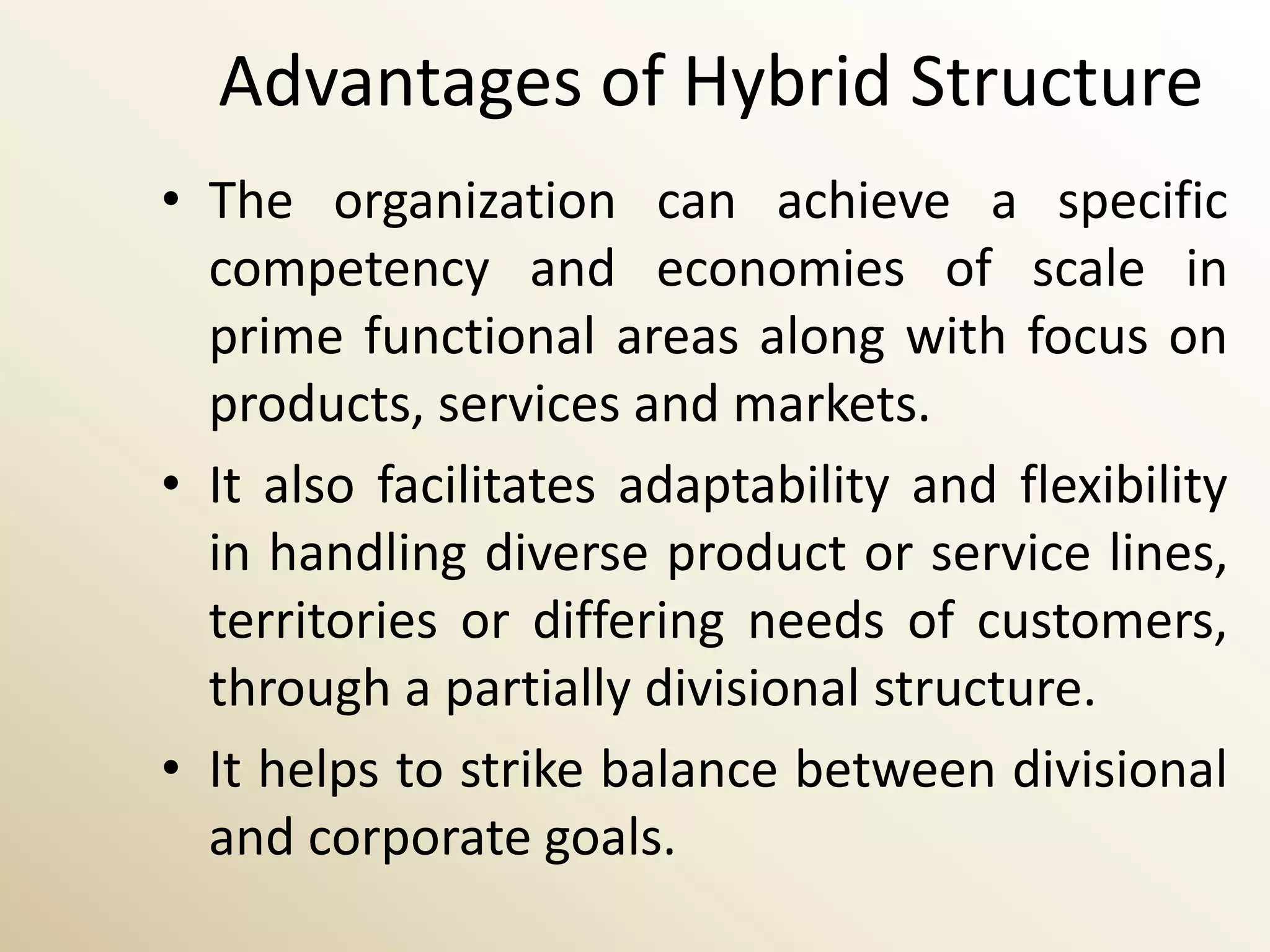 Advantages of Hybrid Structure

• The organization can achieve a specific competency and economies of scale in prime functional areas along with focus on products, services and markets.

• It also facilitates adaptability and flexibility in handling diverse product or service lines, territories or differing needs of customers, through a partially divisional structure.

• It helps to strike balance between divisional and corporate goals.